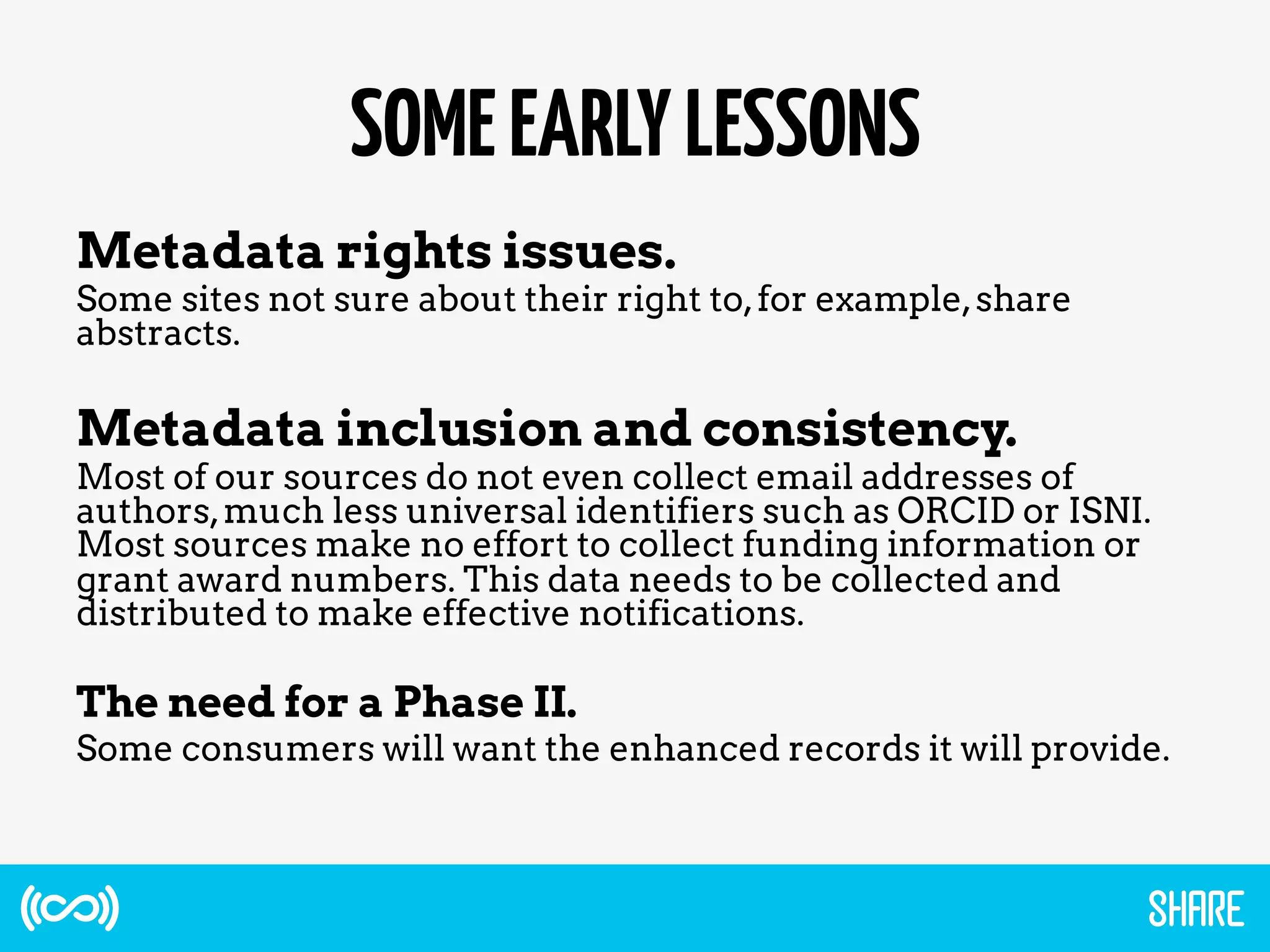 SOME EARLY LESSONS

Metadata rights issues.
Some sites not sure about their right to, for example, share abstracts.

Metadata inclusion and consistency.
Most of our sources do not even collect email addresses of authors, much less universal identifiers such as ORCID or ISNI. Most sources make no effort to collect funding information or grant award numbers. This data needs to be collected and distributed to make effective notifications.

The need for a Phase II.
Some consumers will want the enhanced records it will provide.

SHARE